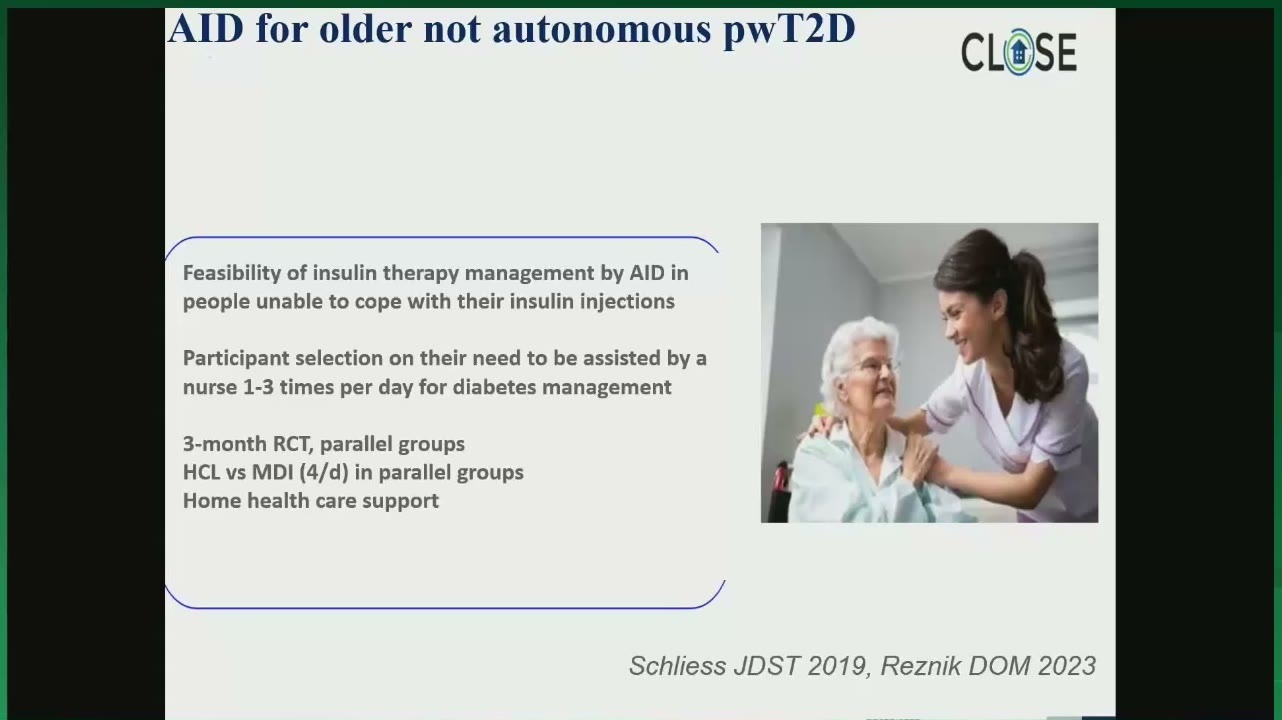 AID for older not autonomous pwT2D

CLOSE

Feasibility of insulin therapy management by AID in people unable to cope with their insulin injections

Participant selection on their need to be assisted by a nurse 1-3 times per day for diabetes management

3-month RCT, parallel groups
HCL vs MDI (4/d) in parallel groups
Home health care support

Schliess JDST 2019, Reznik DOM 2023